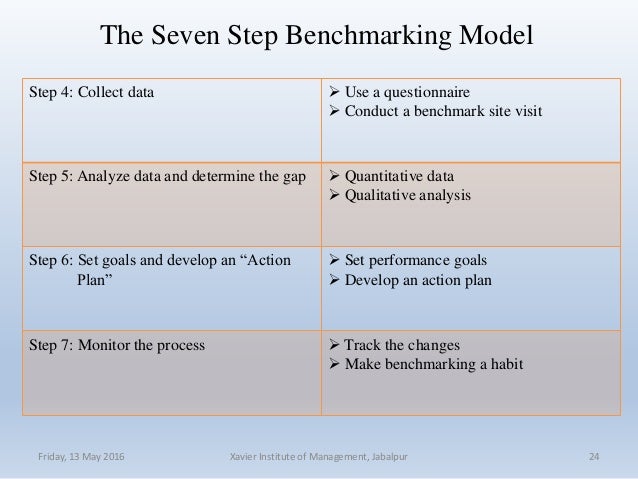 The Seven Step Benchmarking Model

| | |
|---|---|
| Step 4: Collect data | ➢ Use a questionnaire ➢ Conduct a benchmark site visit |
| Step 5: Analyze data and determine the gap | ➢ Quantitative data ➢ Qualitative analysis |
| Step 6: Set goals and develop an “Action Plan” | ➢ Set performance goals ➢ Develop an action plan |
| Step 7: Monitor the process | ➢ Track the changes ➢ Make benchmarking a habit |

Friday, 13 May 2016 Xavier Institute of Management, Jabalpur 24